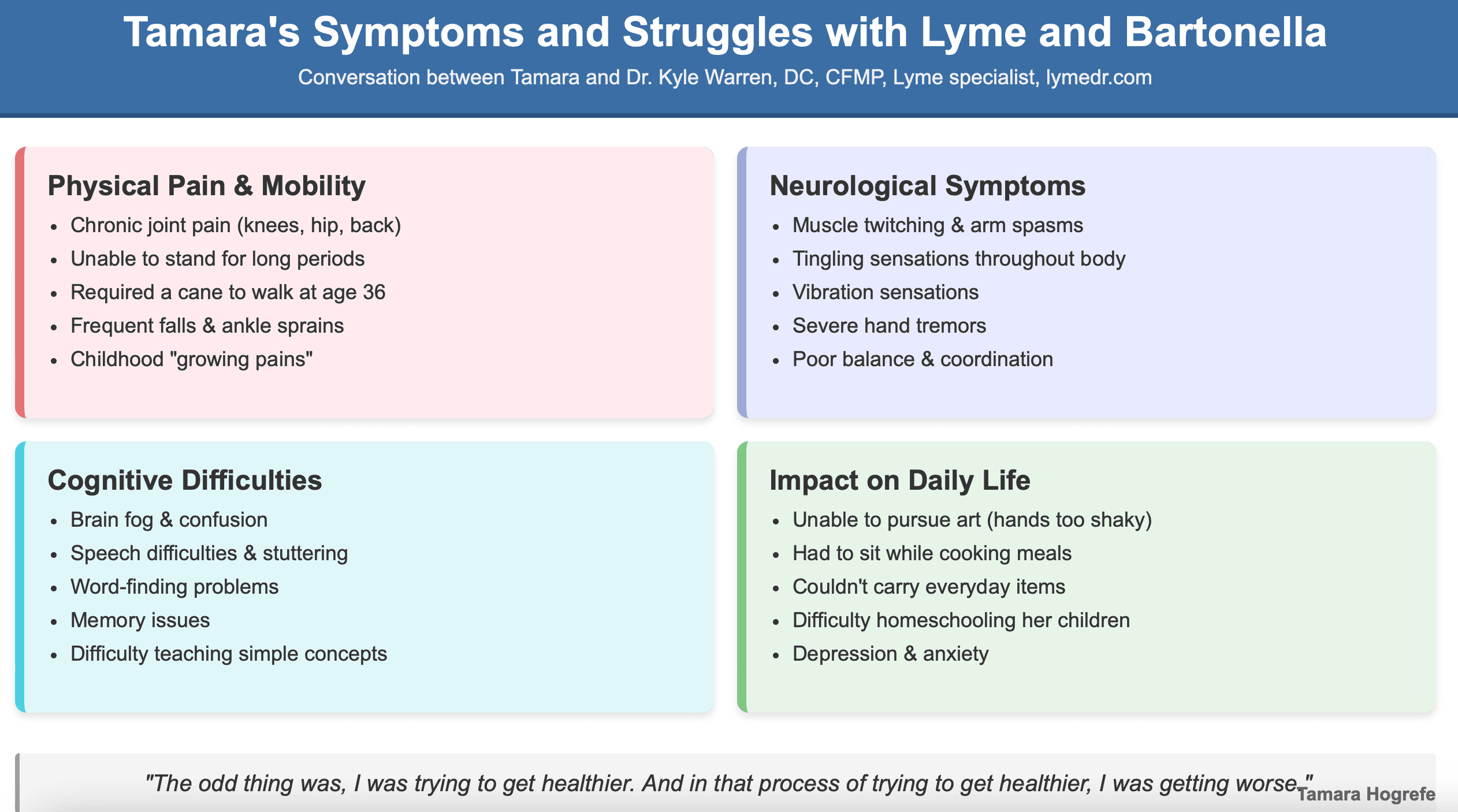 Tamara's Symptoms and Struggles with Lyme and Bartonella

Conversation between Tamara and Dr. Kyle Warren, DC, CFMP, Lyme specialist, lymedr.com

Physical Pain & Mobility
- Chronic joint pain (knees, hip, back)
- Unable to stand for long periods
- Required a cane to walk at age 36
- Frequent falls & ankle sprains
- Childhood "growing pains"

Neurological Symptoms
- Muscle twitching & arm spasms
- Tingling sensations throughout body
- Vibration sensations
- Severe hand tremors
- Poor balance & coordination

Cognitive Difficulties
- Brain fog & confusion
- Speech difficulties & stuttering
- Word-finding problems
- Memory issues
- Difficulty teaching simple concepts

Impact on Daily Life
- Unable to pursue art (hands too shaky)
- Had to sit while cooking meals
- Couldn't carry everyday items
- Difficulty homeschooling her children
- Depression & anxiety

"The odd thing was, I was trying to get healthier. And in that process of trying to get healthier, I was getting worse."

Tamara Hogrefe